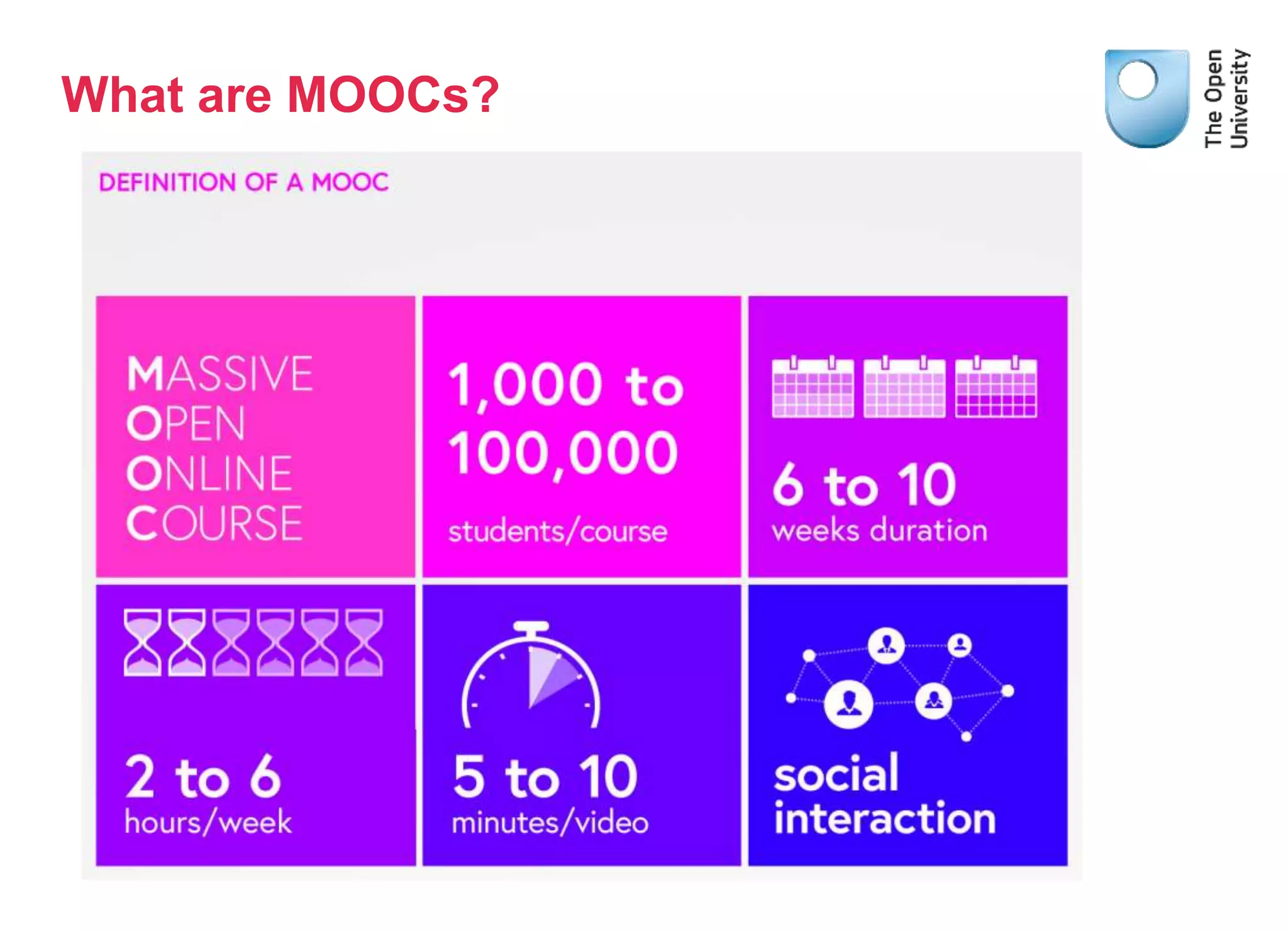 What are MOOCs?

The Open University

DEFINITION OF A MOOC

MASSIVE
OPEN
ONLINE
COURSE

1,000 to 100,000
students/course

6 to 10
weeks duration

2 to 6
hours/week

5 to 10
minutes/video

social interaction